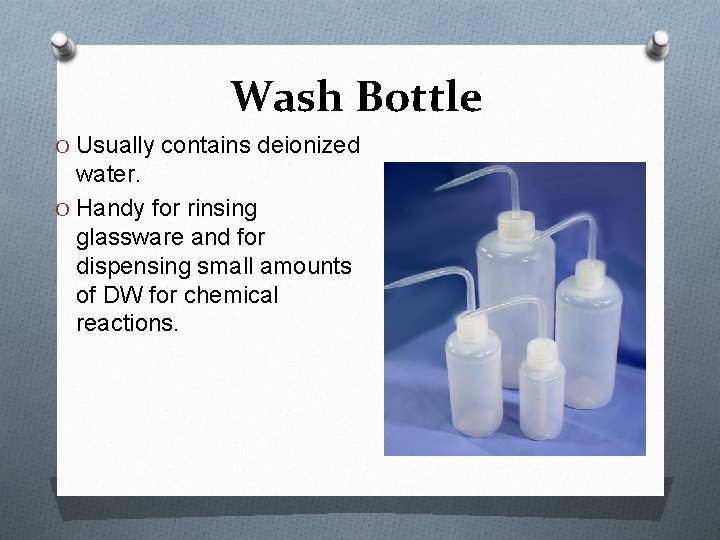 Wash Bottle

O Usually contains deionized water.

O Handy for rinsing glassware and for dispensing small amounts of DW for chemical reactions.